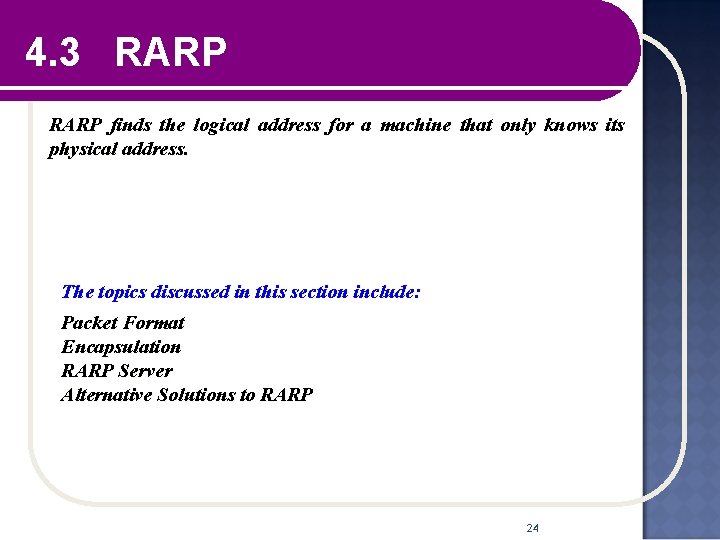 4.3 RARP

RARP finds the logical address for a machine that only knows its physical address.

The topics discussed in this section include:

Packet Format
Encapsulation
RARP Server
Alternative Solutions to RARP

24